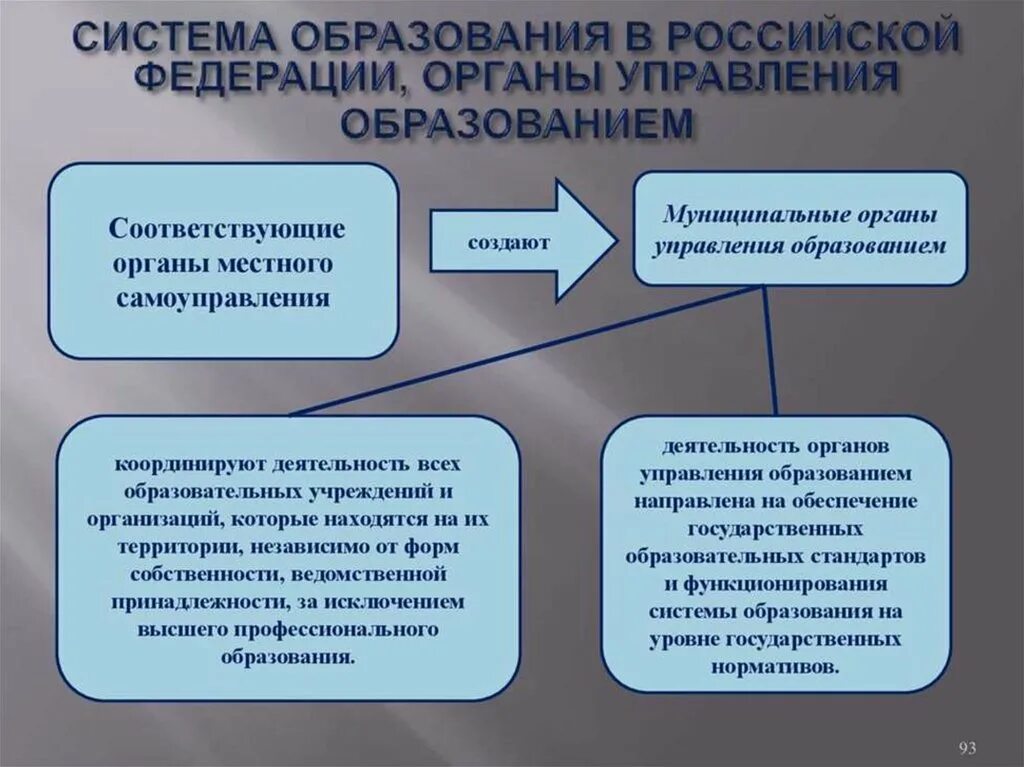 СИСТЕМА ОБРАЗОВАНИЯ В РОССИЙСКОЙ ФЕДЕРАЦИИ, ОРГАНЫ УПРАВЛЕНИЯ ОБРАЗОВАНИЕМ

Соответствующие органы местного самоуправления

создают

Муниципальные органы управления образованием

координируют деятельность всех образовательных учреждений и организаций, которые находятся на их территории, независимо от форм собственности, ведомственной принадлежности, за исключением высшего профессионального образования.

деятельность органов управления образованием направлена на обеспечение государственных образовательных стандартов и функционирования системы образования на уровне государственных нормативов.

93